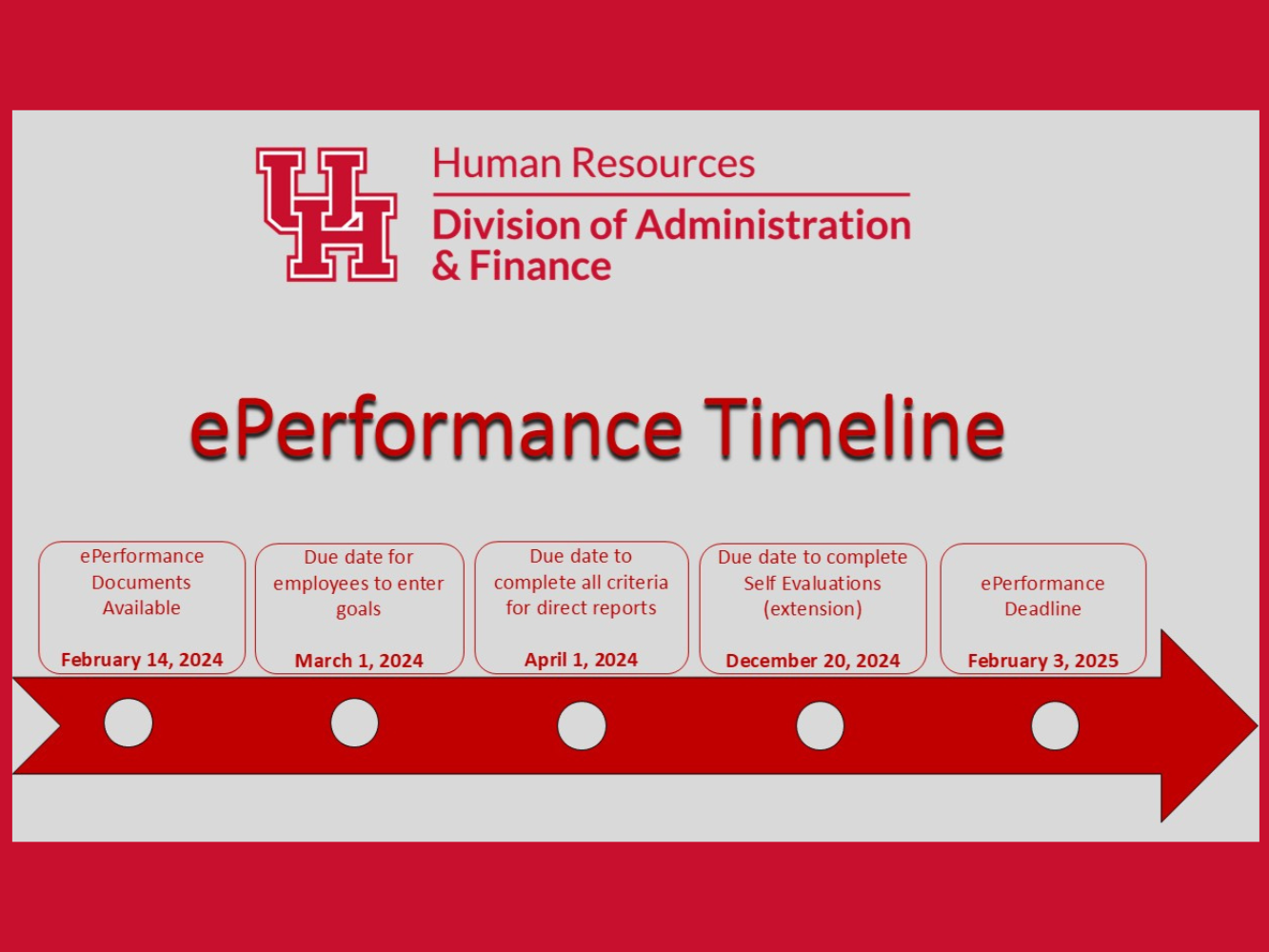 UH

Human Resources

Division of Administration & Finance

ePerformance Timeline

ePerformance Documents Available

February 14, 2024

Due date for employees to enter goals

March 1, 2024

Due date to complete all criteria for direct reports

April 1, 2024

Due date to complete Self Evaluations (extension)

December 20, 2024

ePerformance Deadline

February 3, 2025